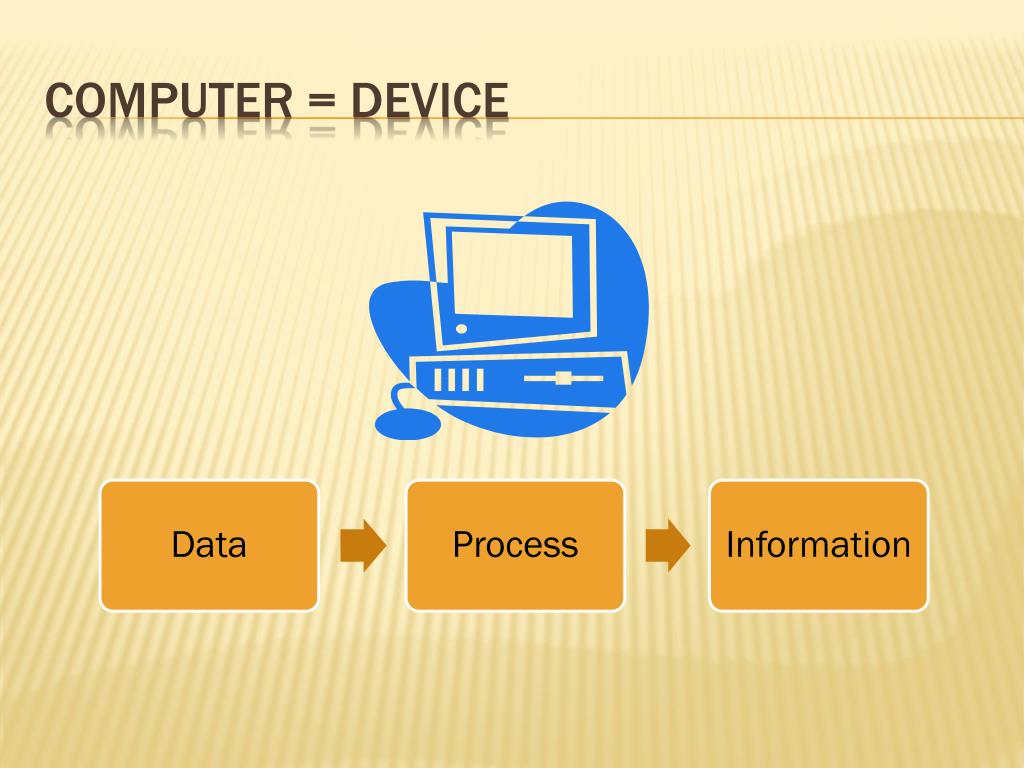 COMPUTER = DEVICE

Data

Process

Information